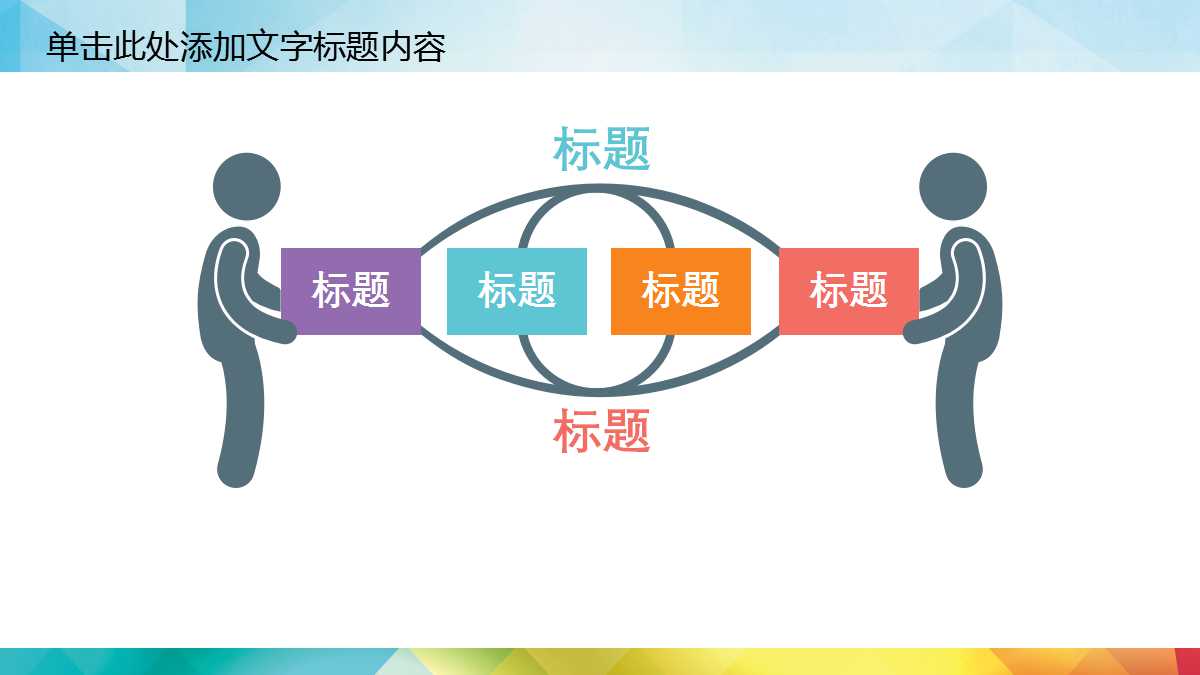 单击此处添加文字标题内容

标题

标题

标题

标题

标题

标题